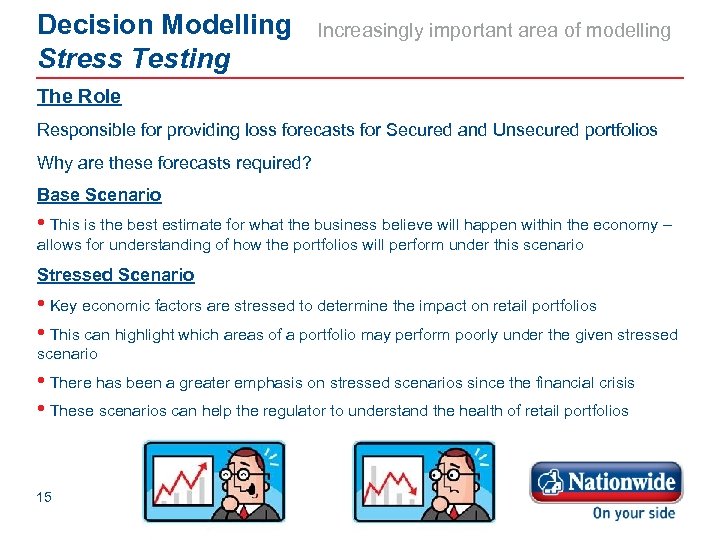 Decision Modelling
Stress Testing

Increasingly important area of modelling

The Role

Responsible for providing loss forecasts for Secured and Unsecured portfolios

Why are these forecasts required?

Base Scenario

• This is the best estimate for what the business believe will happen within the economy – allows for understanding of how the portfolios will perform under this scenario

Stressed Scenario

• Key economic factors are stressed to determine the impact on retail portfolios

• This can highlight which areas of a portfolio may perform poorly under the given stressed scenario

• There has been a greater emphasis on stressed scenarios since the financial crisis

• These scenarios can help the regulator to understand the health of retail portfolios

15

Nationwide
On your side